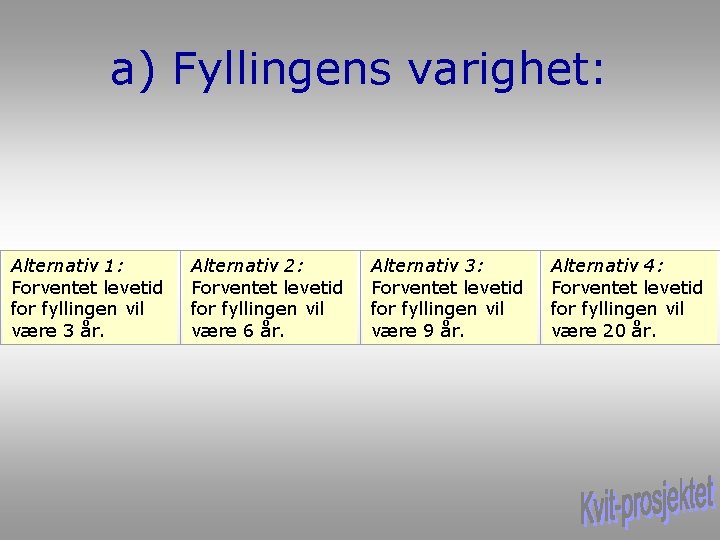 a) Fyllingens varighet:

| Alternativ 1: Forventet levetid for fyllingen vil være 3 år. | Alternativ 2: Forventet levetid for fyllingen vil være 6 år. | Alternativ 3: Forventet levetid for fyllingen vil være 9 år. | Alternativ 4: Forventet levetid for fyllingen vil være 20 år. |
|---|---|---|---|

Kvit-prosjektet